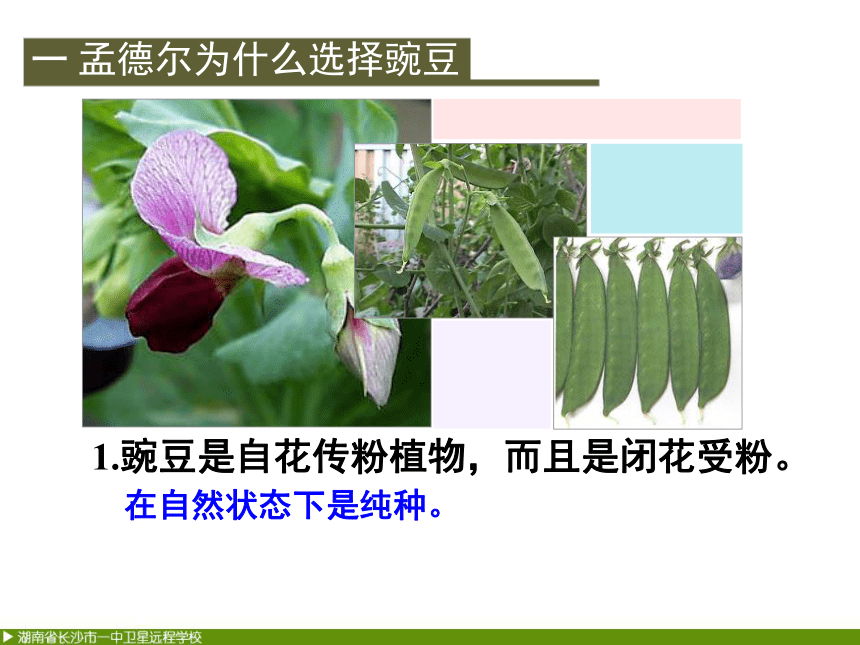 一 孟德尔为什么选择豌豆

1.豌豆是自花传粉植物，而且是闭花受粉。

在自然状态下是纯种。

▶ 湖南省长沙市一中卫星远程学校